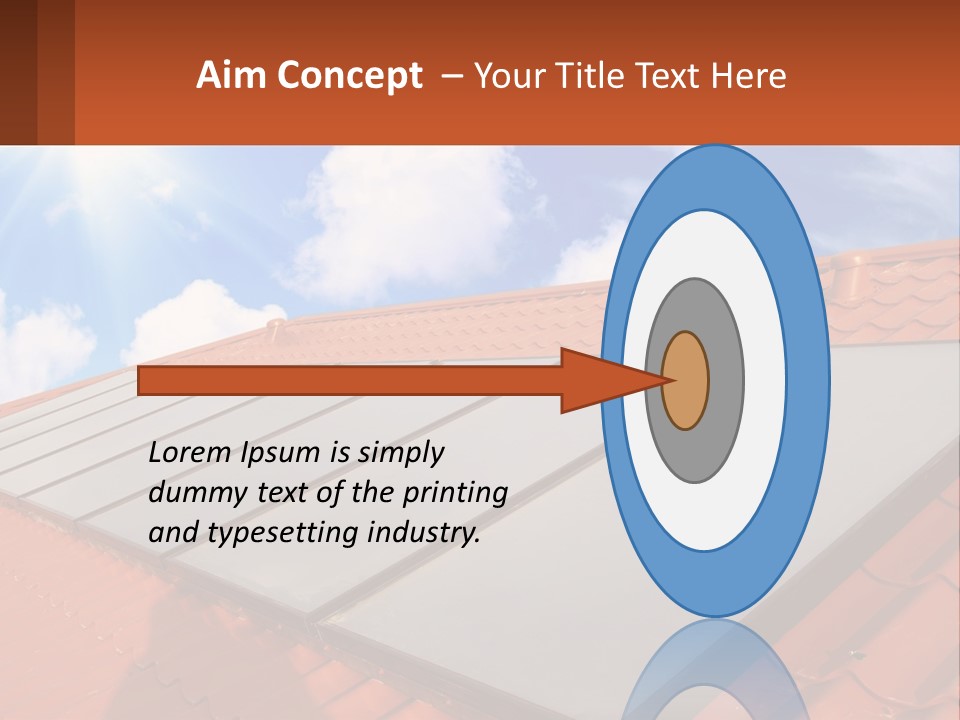 Aim Concept – Your Title Text Here

Lorem Ipsum is simply dummy text of the printing and typesetting industry.